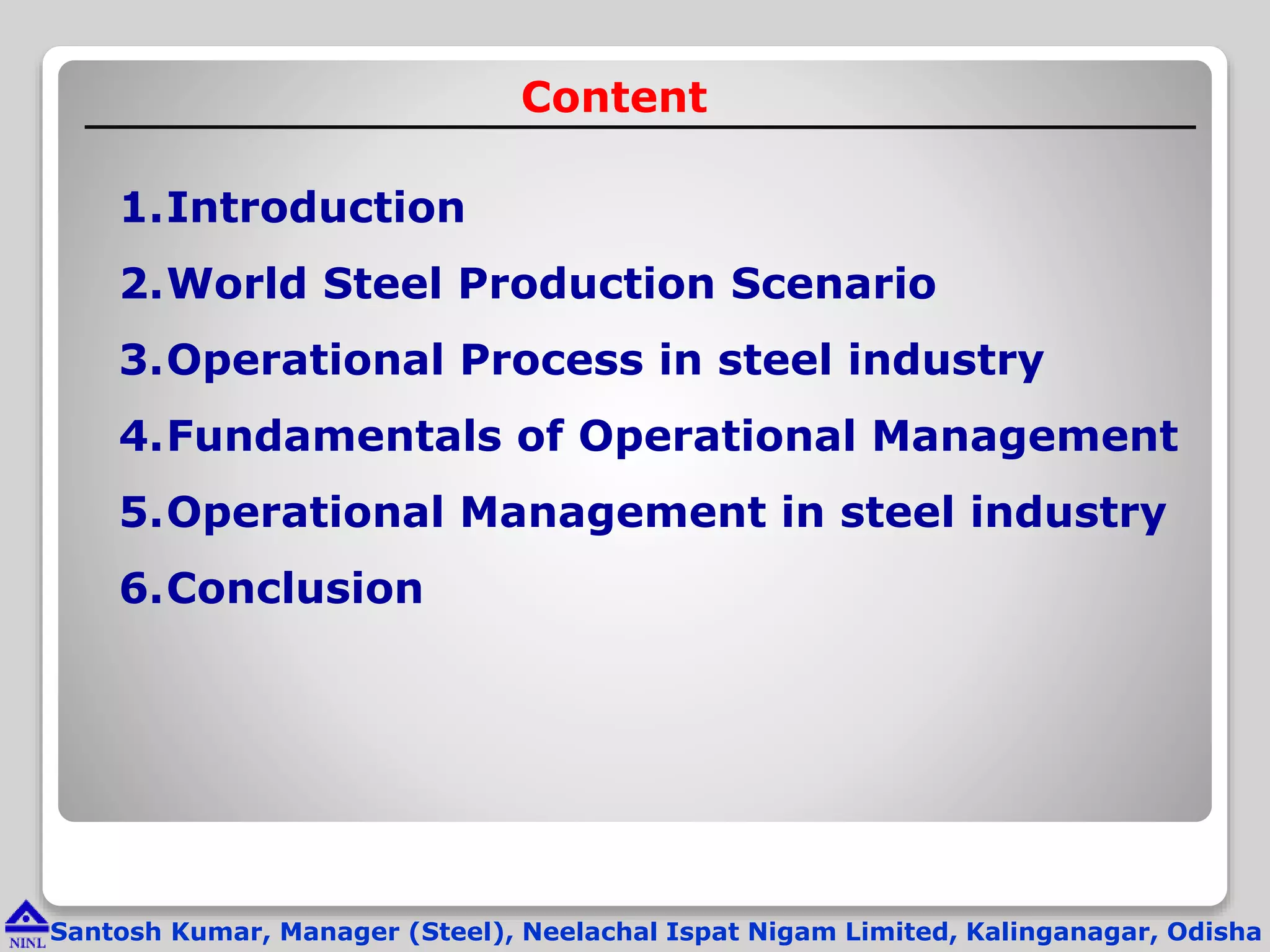 Content

1. Introduction

2. World Steel Production Scenario

3. Operational Process in steel industry

4. Fundamentals of Operational Management

5. Operational Management in steel industry

6. Conclusion

NINL Santosh Kumar, Manager (Steel), Neelachal Ispat Nigam Limited, Kalinganagar, Odisha